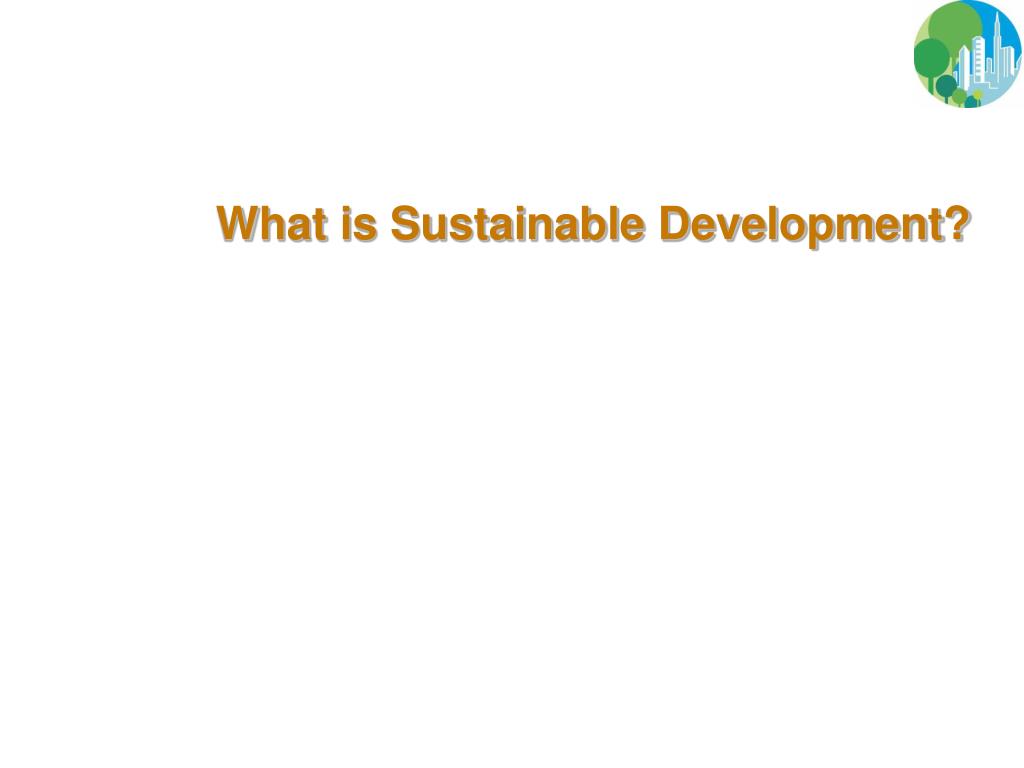 What is Sustainable Development?